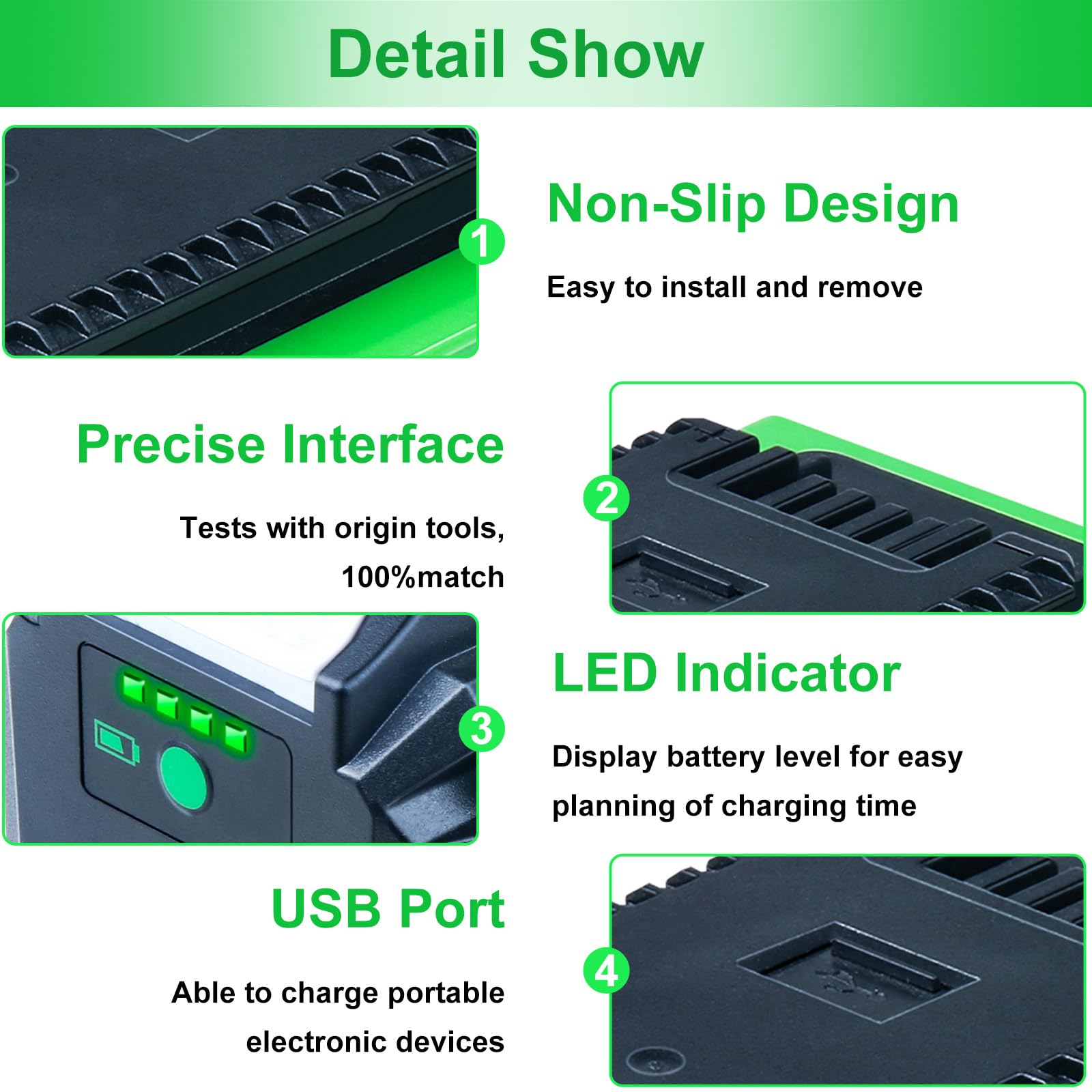 Detail Show

1

Non-Slip Design

Easy to install and remove

Precise Interface

Tests with origin tools, 100%match

2

3

LED Indicator

Display battery level for easy planning of charging time

USB Port

Able to charge portable electronic devices

4